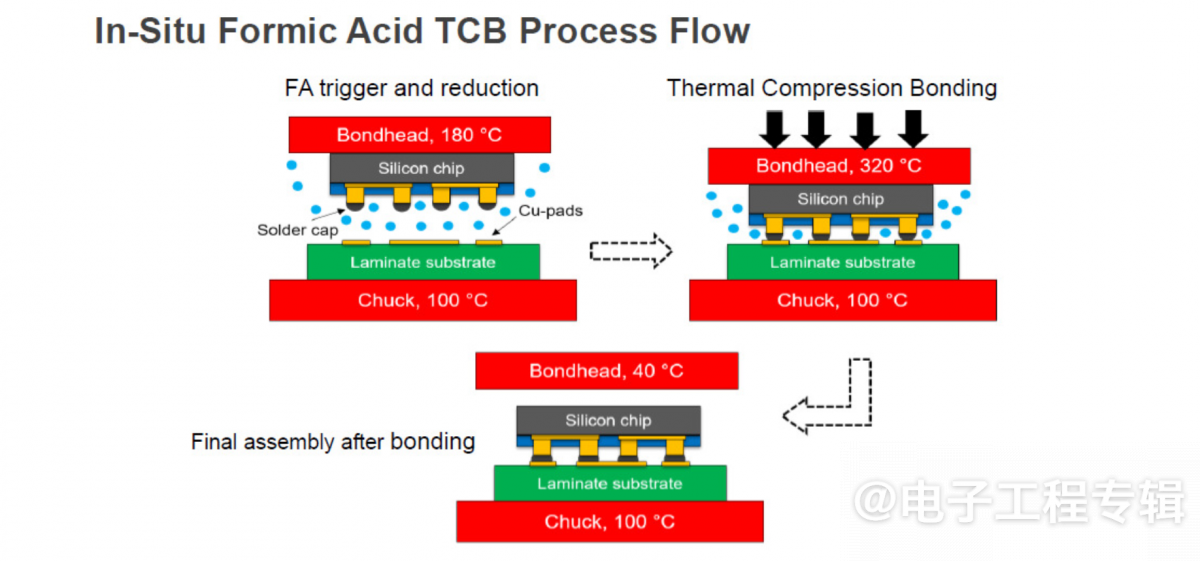 In-Situ Formic Acid TCB Process Flow

FA trigger and reduction

Bondhead, 180 °C

Silicon chip

Solder cap

Cu-pads

Laminate substrate

Chuck, 100 °C

Thermal Compression Bonding

Bondhead, 320 °C

Silicon chip

Laminate substrate

Chuck, 100 °C

Bondhead, 40 °C

Silicon chip

Final assembly after bonding

Laminate substrate

Chuck, 100 °C

@电子工程专辑